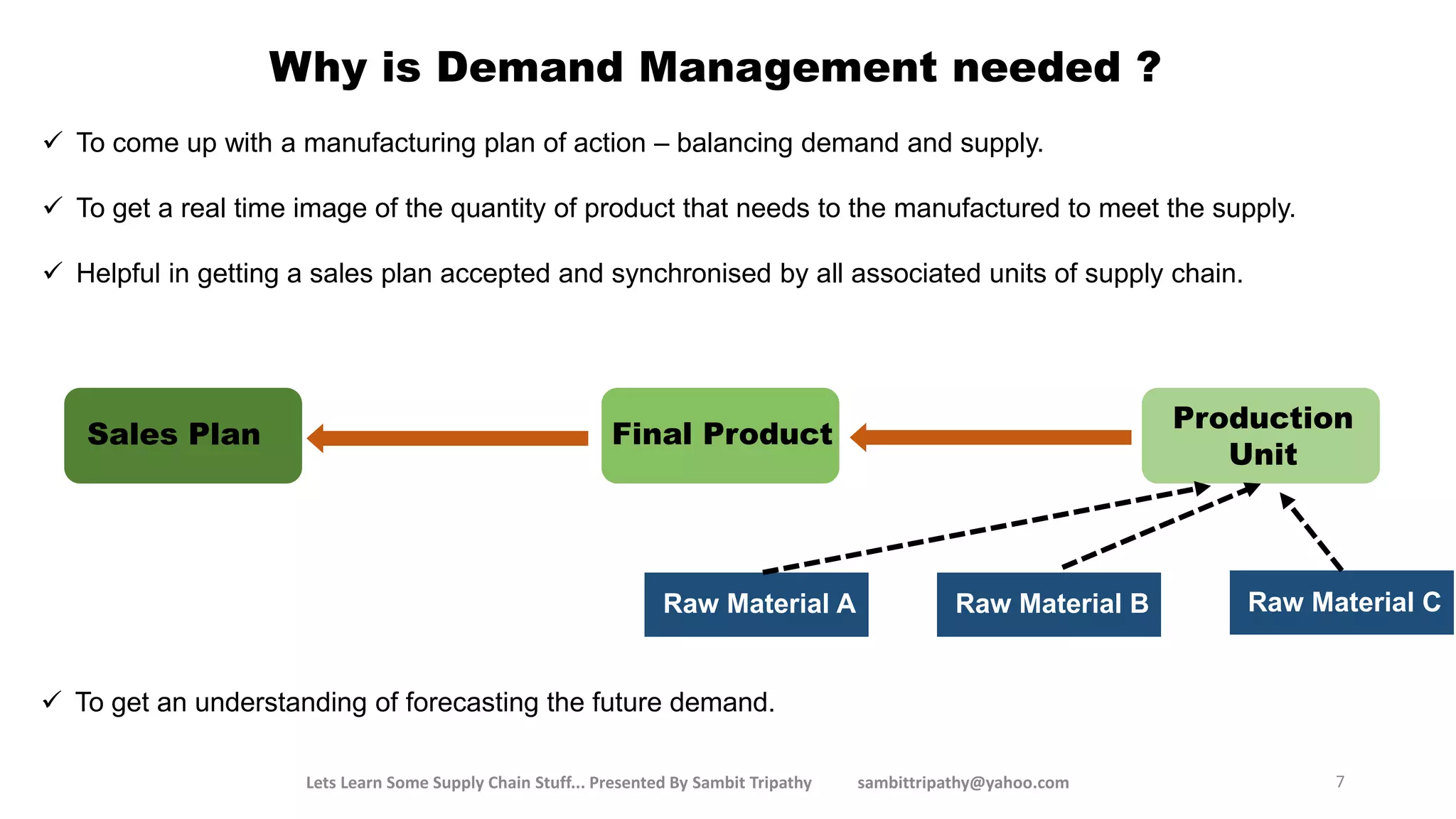 Why is Demand Management needed ?

✓ To come up with a manufacturing plan of action – balancing demand and supply.

✓ To get a real time image of the quantity of product that needs to the manufactured to meet the supply.

✓ Helpful in getting a sales plan accepted and synchronised by all associated units of supply chain.

Sales Plan

Final Product

Production Unit

Raw Material A

Raw Material B

Raw Material C

✓ To get an understanding of forecasting the future demand.

Lets Learn Some Supply Chain Stuff... Presented By Sambit Tripathy sambittripathy@yahoo.com

7